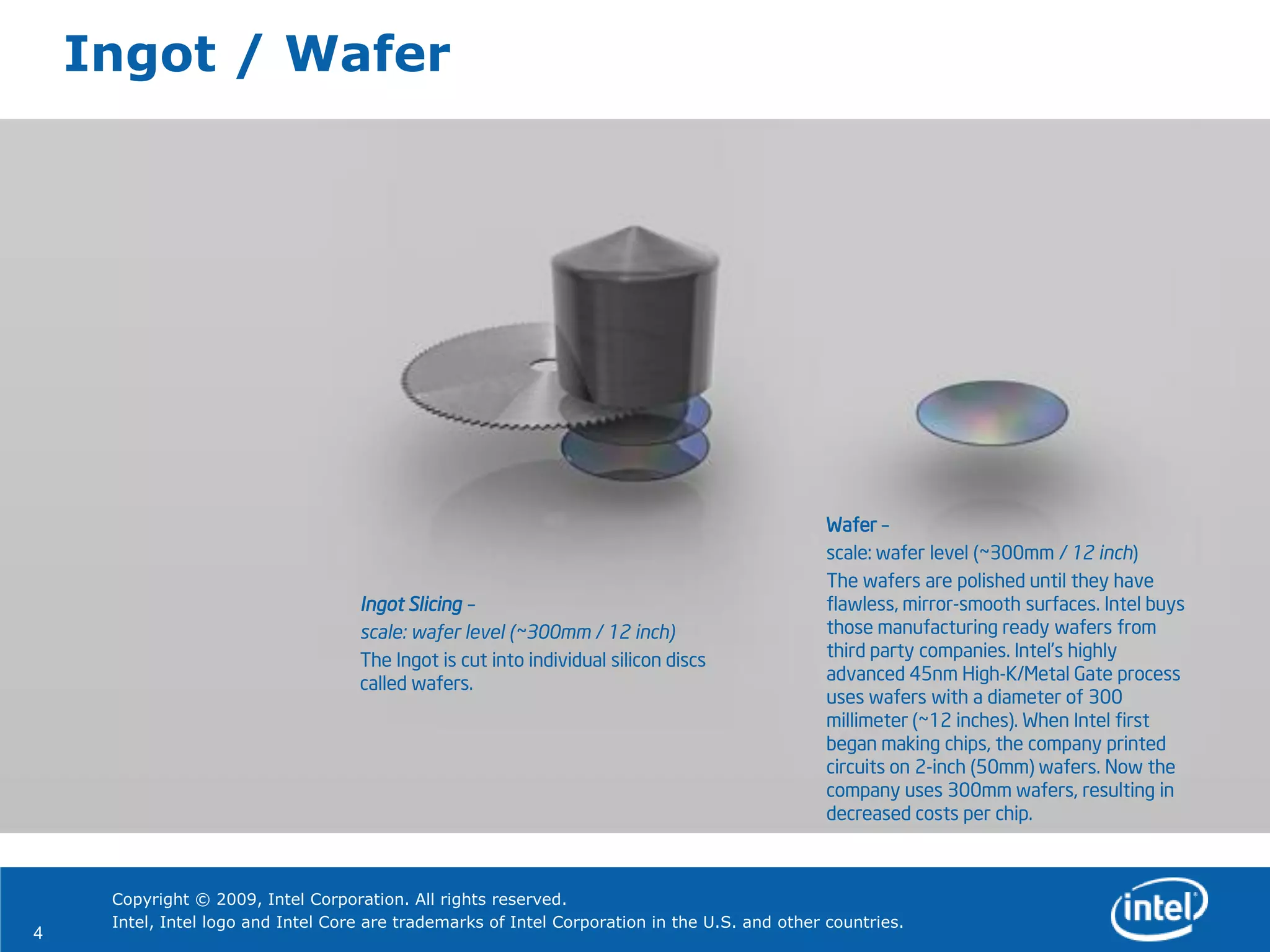 Ingot / Wafer

Ingot Slicing –
scale: wafer level (~300mm / 12 inch)
The Ingot is cut into individual silicon discs called wafers.

Wafer –
scale: wafer level (~300mm / 12 inch)
The wafers are polished until they have flawless, mirror-smooth surfaces. Intel buys those manufacturing ready wafers from third party companies. Intel's highly advanced 45nm High-K/Metal Gate process uses wafers with a diameter of 300 millimeter (~12 inches). When Intel first began making chips, the company printed circuits on 2-inch (50mm) wafers. Now the company uses 300mm wafers, resulting in decreased costs per chip.

4

Copyright © 2009, Intel Corporation. All rights reserved.
Intel, Intel logo and Intel Core are trademarks of Intel Corporation in the U.S. and other countries.

intel